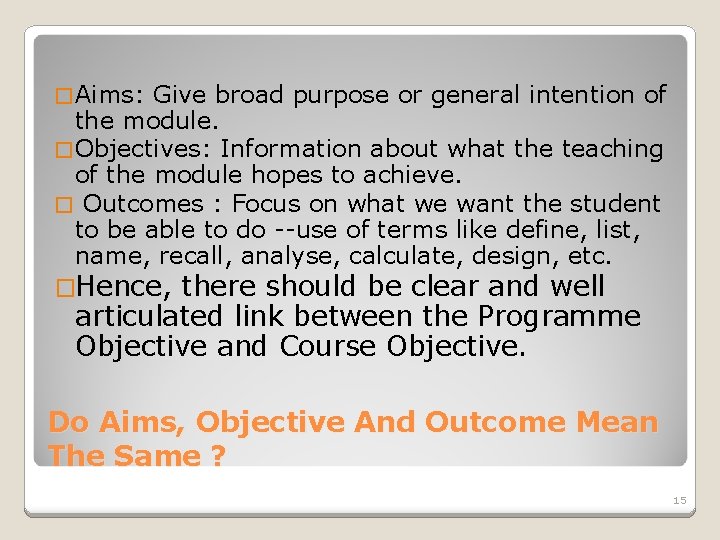 □Aims: Give broad purpose or general intention of the module.

□Objectives: Information about what the teaching of the module hopes to achieve.

□ Outcomes : Focus on what we want the student to be able to do --use of terms like define, list, name, recall, analyse, calculate, design, etc.

□Hence, there should be clear and well articulated link between the Programme Objective and Course Objective.

Do Aims, Objective And Outcome Mean The Same ?

15